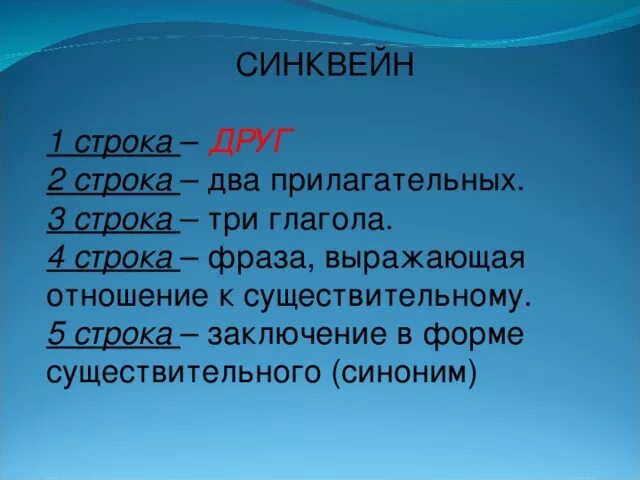 СИНКВЕЙН

1 строка – ДРУГ
2 строка – два прилагательных.
3 строка – три глагола.
4 строка – фраза, выражающая отношение к существительному.
5 строка – заключение в форме существительного (синоним)